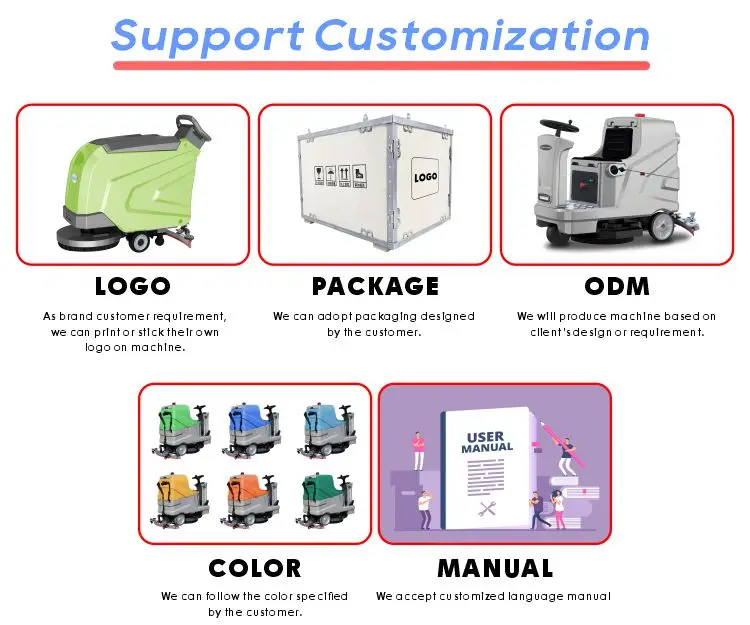 Support Customization

LOGO

LOGO

As brand customer requirement, we can print or stick their own logo on machine.

PACKAGE

We can adopt packaging designed by the customer.

ODM

We will produce machine based on client's design or requirement.

USER MANUAL

COLOR

We can follow the color specified by the customer.

MANUAL

We accept customized language manual